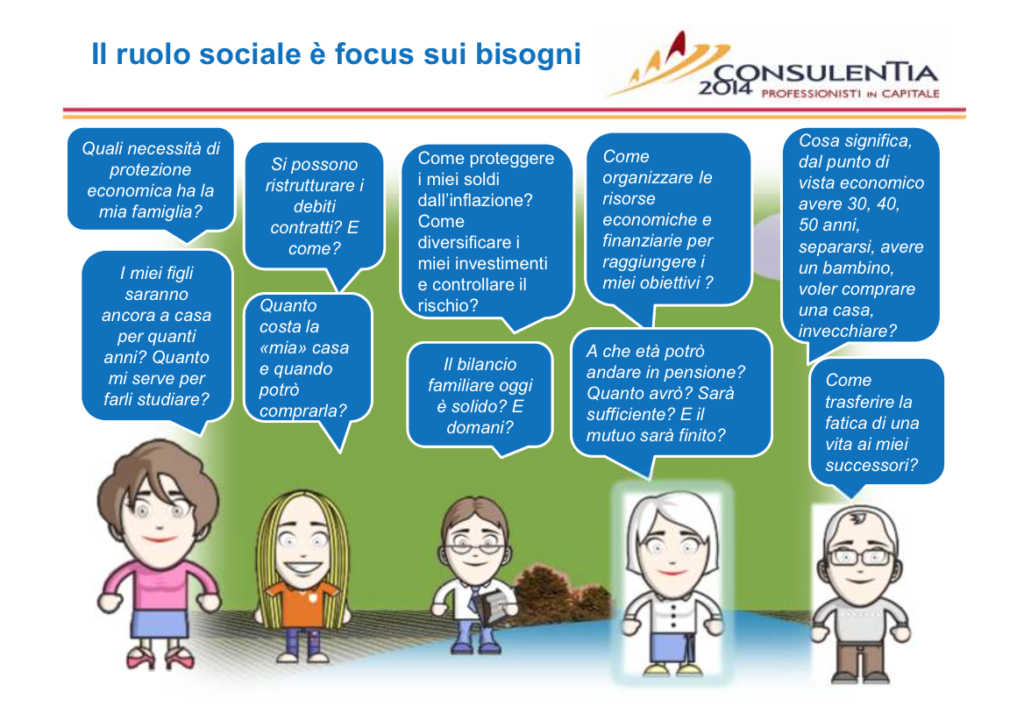 Il ruolo sociale è focus sui bisogni

CONSULENTIA 2014 PROFESSIONISTI IN CAPITALE

Quali necessità di protezione economica ha la mia famiglia?

I miei figli saranno ancora a casa per quanti anni? Quanto mi serve per farli studiare?

Si possono ristrutturare i debiti contratti? E come?

Quanto costa la «mia» casa e quando potrò comprarla?

Come proteggere i miei soldi dall'inflazione? Come diversificare i miei investimenti e controllare il rischio?

Il bilancio familiare oggi è solido? E domani?

Come organizzare le risorse economiche e finanziarie per raggiungere i miei obiettivi ?

A che età potrò andare in pensione? Quanto avrò? Sarà sufficiente? E il mutuo sarà finito?

Cosa significa, dal punto di vista economico avere 30, 40, 50 anni, separarsi, avere un bambino, voler comprare una casa, invecchiare?

Come trasferire la fatica di una vita ai miei successori?